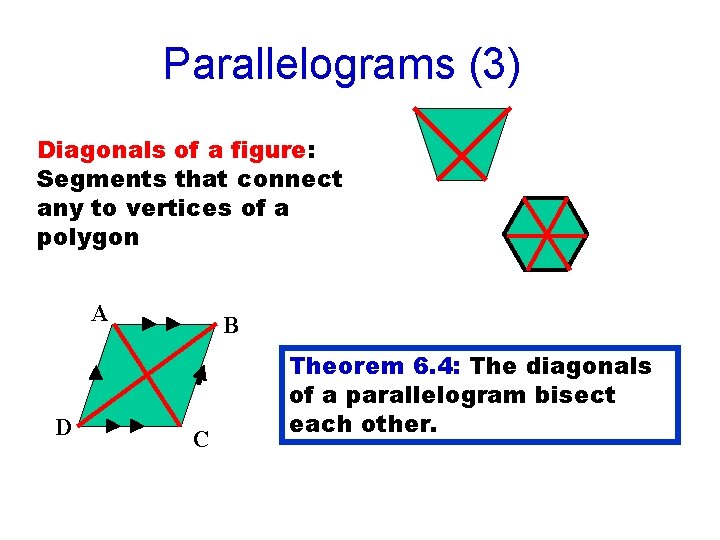 Parallelograms (3)

Diagonals of a figure: Segments that connect any to vertices of a polygon

A
B
D
C

Theorem 6.4: The diagonals of a parallelogram bisect each other.